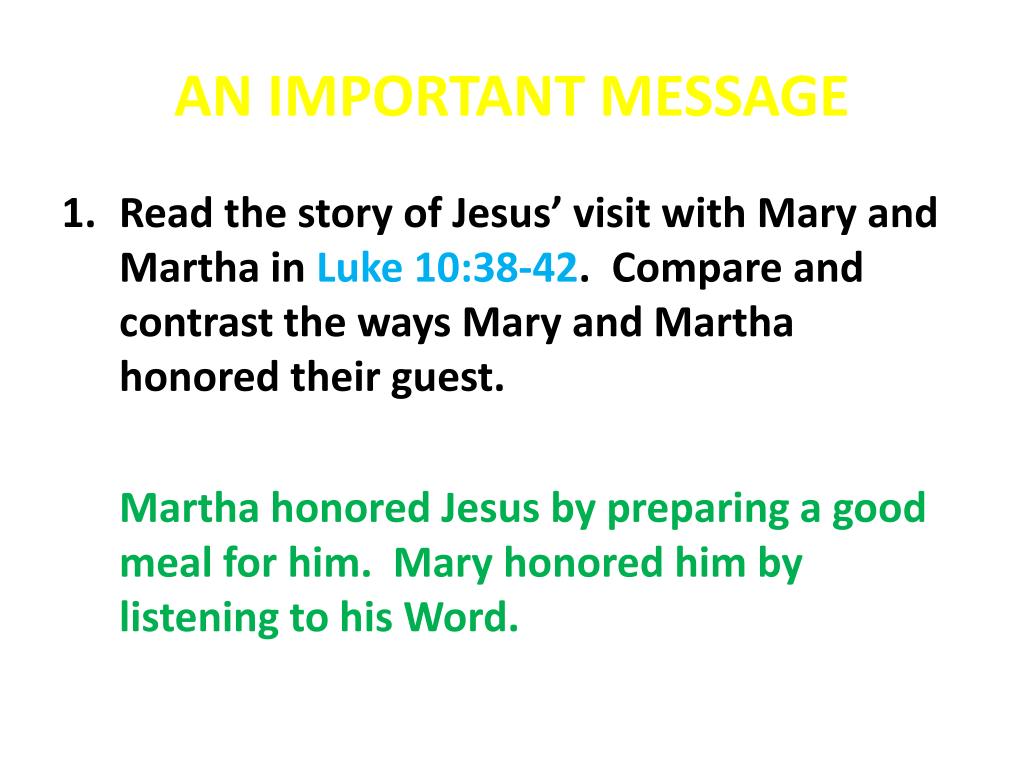 AN IMPORTANT MESSAGE

1. Read the story of Jesus’ visit with Mary and Martha in Luke 10:38-42. Compare and contrast the ways Mary and Martha honored their guest.

Martha honored Jesus by preparing a good meal for him. Mary honored him by listening to his Word.